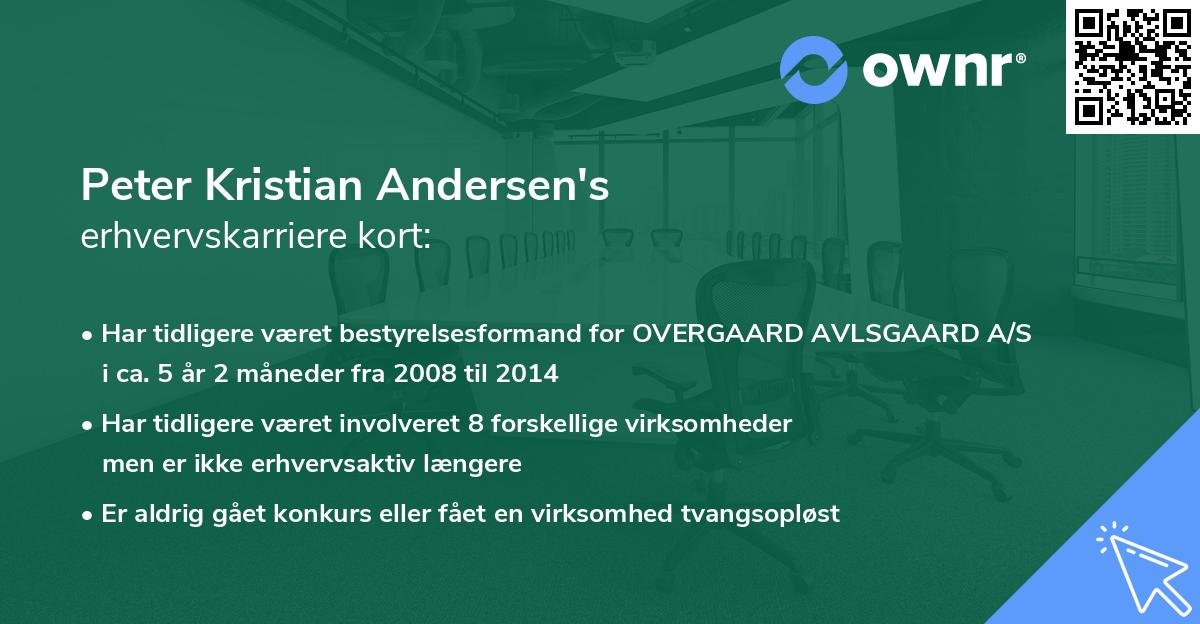 ownr®

Peter Kristian Andersen's
erhvervskarriere kort:

• Har tidligere været bestyrelsesformand for OVERGAARD AVLSGAARD A/S i ca. 5 år 2 måneder fra 2008 til 2014

• Har tidligere været involveret 8 forskellige virksomheder men er ikke erhvervsaktiv længere

• Er aldrig gået konkurs eller fået en virksomhed tvangsopløst